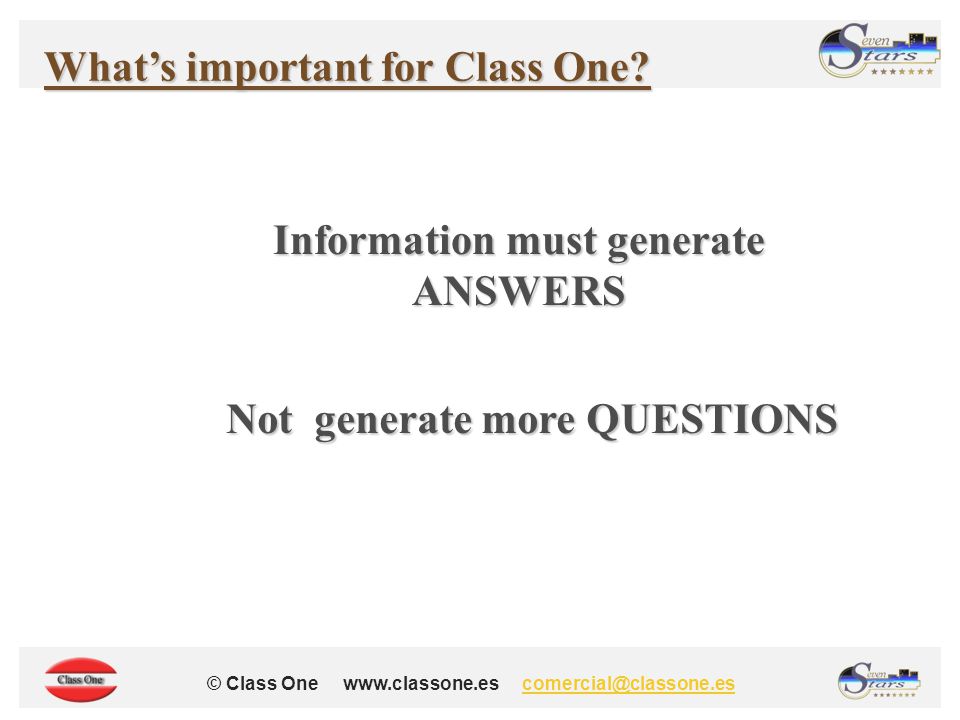 What's important for Class One?

Seven Stars

Information must generate ANSWERS

Not generate more QUESTIONS

Class One

© Class One www.classone.es comercial@classone.es

Seven Stars